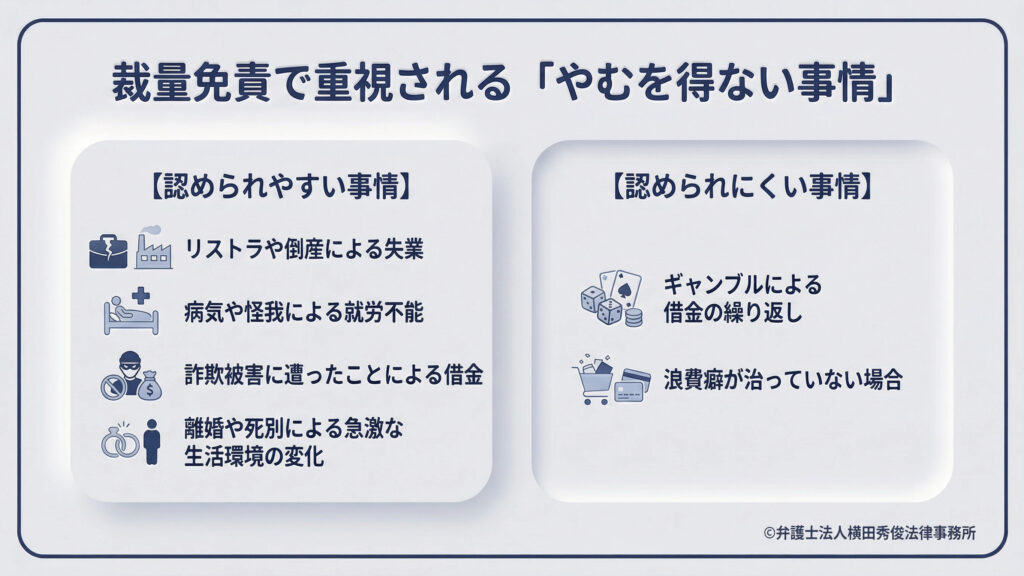 裁量免責で重視される「やむを得ない事情」

【認められやすい事情】

リストラや倒産による失業

病気や怪我による就労不能

詐欺被害に遭ったことによる借金

離婚や死別による急激な生活環境の変化

【認められにくい事情】

ギャンブルによる借金の繰り返し

浪費癖が治っていない場合

©弁護士法人横田秀俊法律事務所